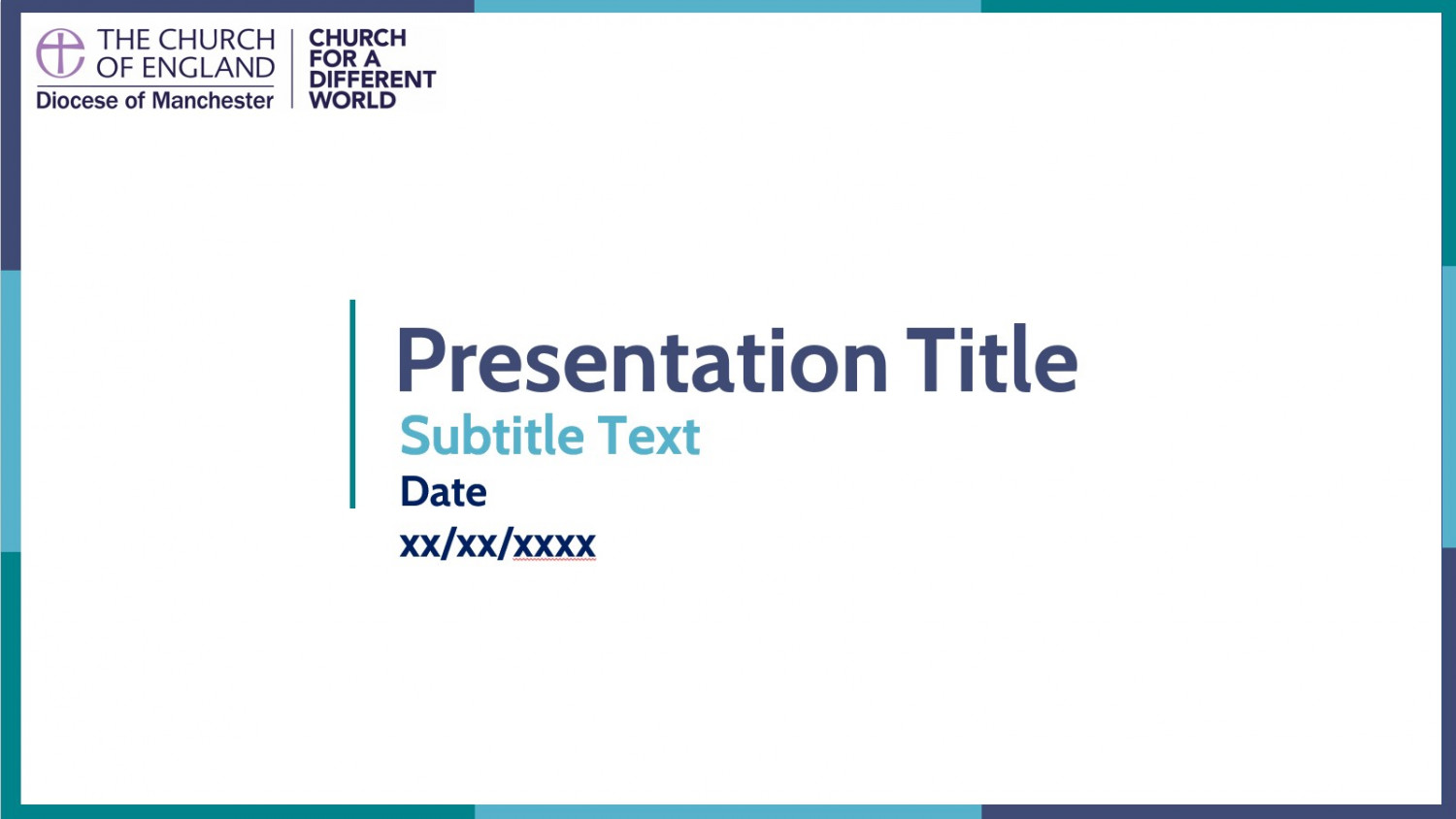 THE CHURCH OF ENGLAND
Diocese of Manchester

CHURCH FOR A DIFFERENT WORLD

Presentation Title
Subtitle Text
Date
xx/xx/xxxx